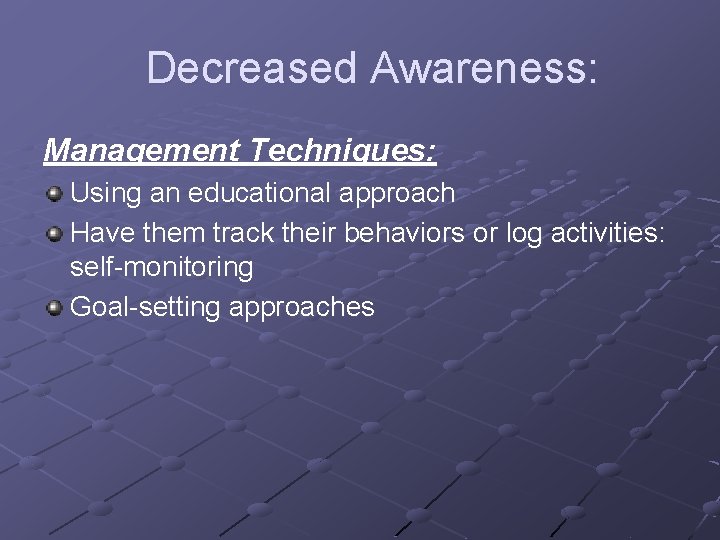 Decreased Awareness:

Management Techniques:

Using an educational approach

Have them track their behaviors or log activities: self-monitoring

Goal-setting approaches